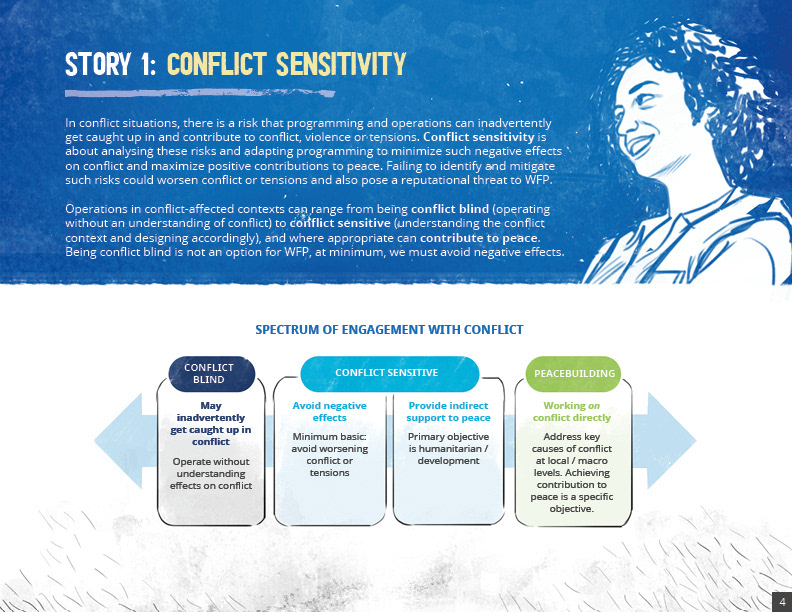 STORY 1: CONFLICT SENSITIVITY

In conflict situations, there is a risk that programming and operations can inadvertently get caught up in and contribute to conflict, violence or tensions. Conflict sensitivity is about analysing these risks and adapting programming to minimize such negative effects on conflict and maximize positive contributions to peace. Failing to identify and mitigate such risks could worsen conflict or tensions and also pose a reputational threat to WFP.

Operations in conflict-affected contexts can range from being conflict blind (operating without an understanding of conflict) to conflict sensitive (understanding the conflict context and designing accordingly), and where appropriate can contribute to peace. Being conflict blind is not an option for WFP, at minimum, we must avoid negative effects.

SPECTRUM OF ENGAGEMENT WITH CONFLICT

CONFLICT BLIND

May inadvertently get caught up in conflict

Operate without understanding effects on conflict

CONFLICT SENSITIVE

Avoid negative effects

Minimum basic: avoid worsening conflict or tensions

Provide indirect support to peace

Primary objective is humanitarian / development

PEACEBUILDING

Working on conflict directly

Address key causes of conflict at local / macro levels. Achieving contribution to peace is a specific objective.

4